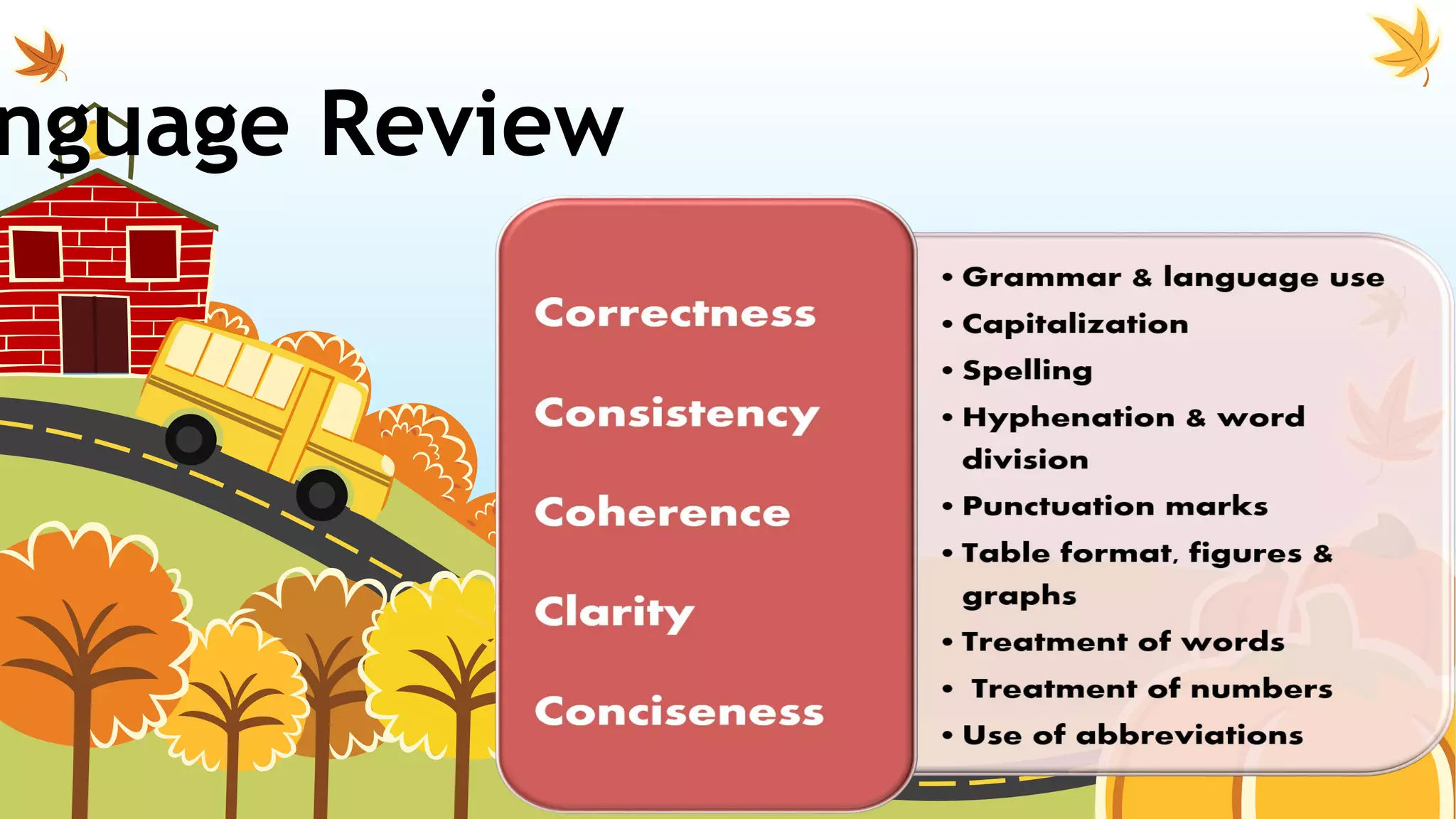 nguage Review

Correctness

Consistency

Coherence

Clarity

Conciseness

• Grammar & language use
• Capitalization
• Spelling
• Hyphenation & word division
• Punctuation marks
• Table format, figures & graphs
• Treatment of words
• Treatment of numbers
• Use of abbreviations